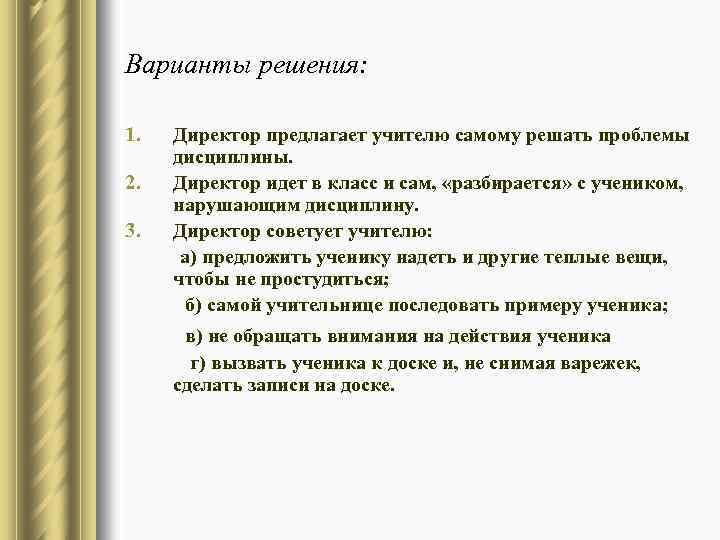 Варианты решения:

1. Директор предлагает учителю самому решать проблемы дисциплины.
2. Директор идет в класс и сам, «разбирается» с учеником, нарушающим дисциплину.
3. Директор советует учителю:
а) предложить ученику надеть и другие теплые вещи, чтобы не простудиться;
б) самой учительнице последовать примеру ученика;
в) не обращать внимания на действия ученика
г) вызвать ученика к доске и, не снимая варежек, сделать записи на доске.